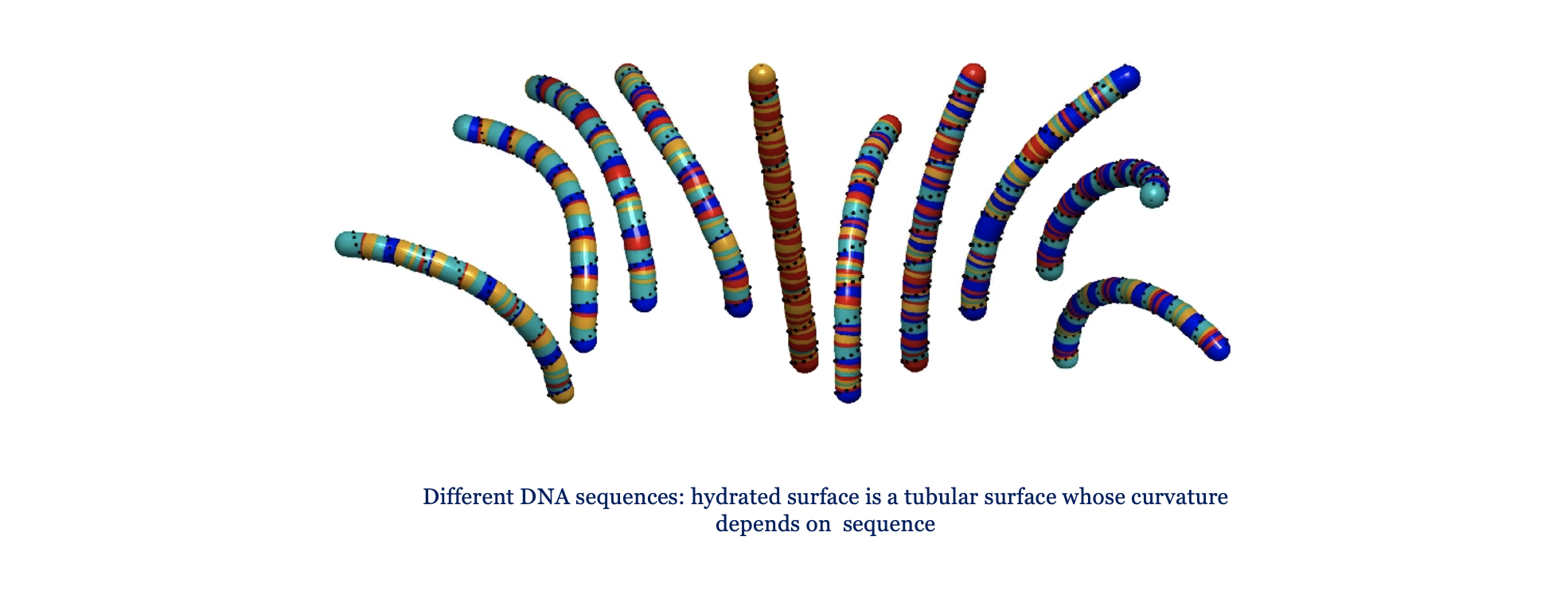 Different DNA sequences: hydrated surface is a tubular surface whose curvature depends on sequence